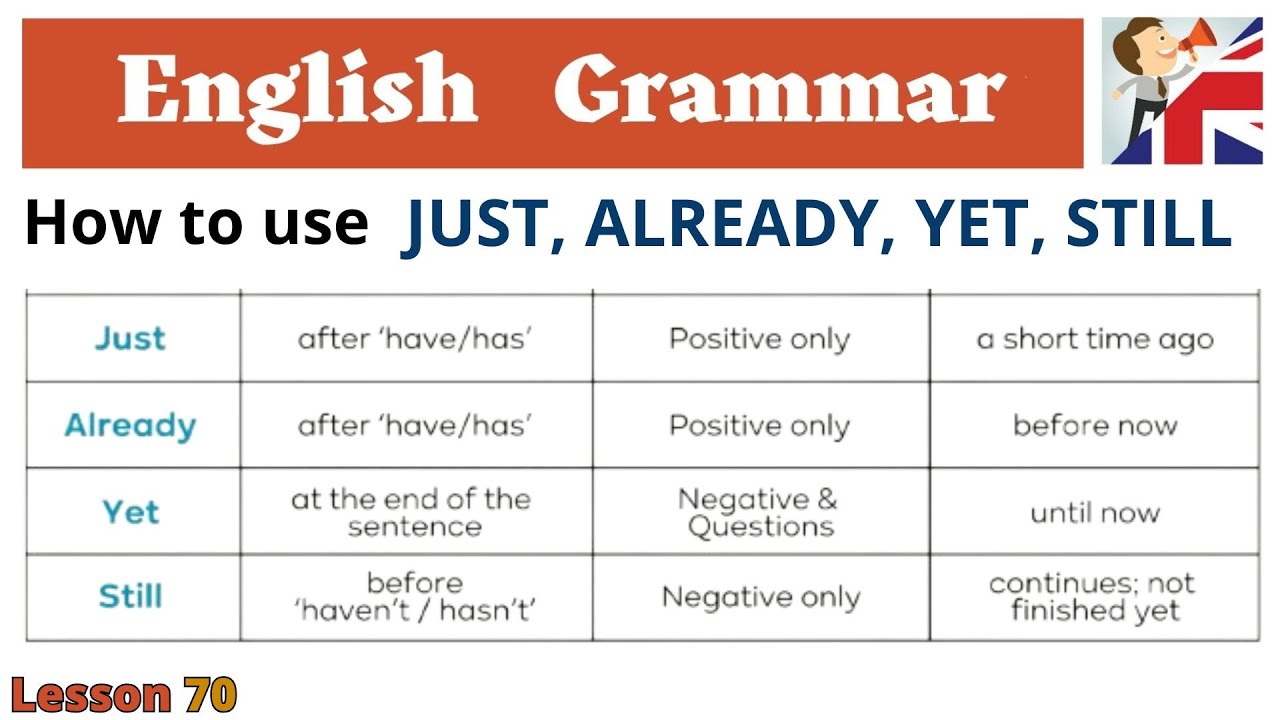 English Grammar

How to use JUST, ALREADY, YET, STILL

| Just | after 'have/has' | Positive only | a short time ago |
|---|---|---|---|
| Already | after 'have/has' | Positive only | before now |
| Yet | at the end of the sentence | Negative & Questions | until now |
| Still | before 'haven't / hasn't' | Negative only | continues; not finished yet |

Lesson 70